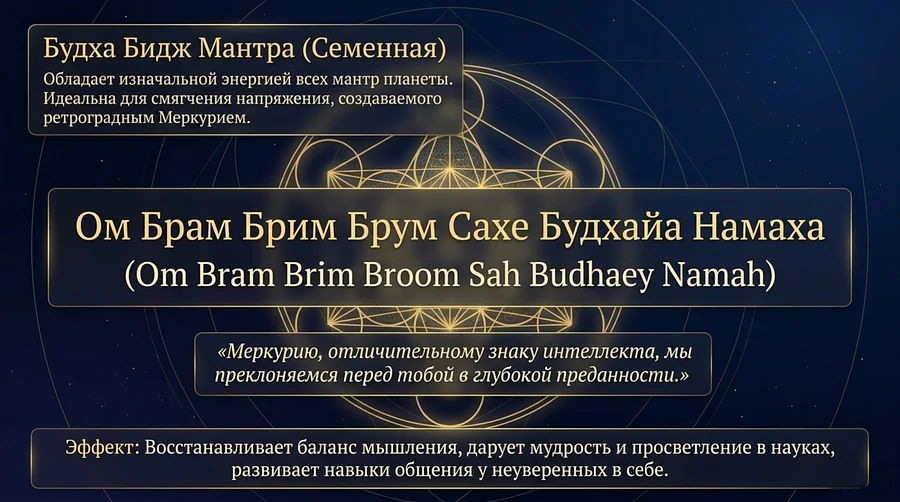 Будха Бидж Мантра (Семенная)
Обладает изначальной энергией всех мантр планеты. Идеальна для смягчения напряжения, создаваемого ретроградным Меркурием.

Ом Брам Брим Брум Сахе Будхайа Намаха
(Om Bram Brim Broom Sah Budhaey Namah)

«Меркурию, отличительному знаку интеллекта, мы преклоняемся перед тобой в глубокой преданности.»

Эффект: Восстанавливает баланс мышления, дарует мудрость и просветление в науках, развивает навыки общения у неуверенных в себе.